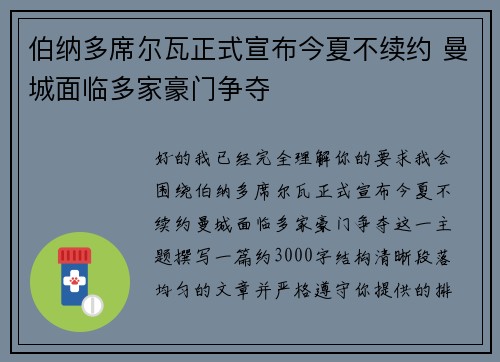 伯纳多席尔瓦正式宣布今夏不续约 曼城面临多家豪门争夺

好的我已经完全理解你的要求我会围绕伯纳多席尔瓦正式宣布今夏不续约曼城面临多家豪门争夺这一主题撰写一篇约3000字结构清晰段落均匀的文章并严格遵守你提供的排